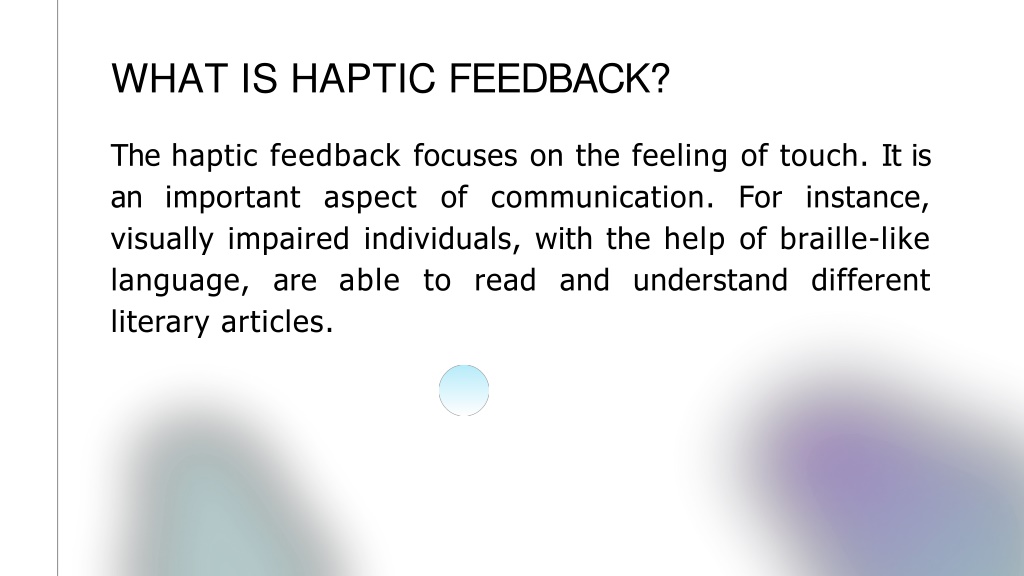 WHAT IS HAPTIC FEEDBACK?

The haptic feedback focuses on the feeling of touch. It is an important aspect of communication. For instance, visually impaired individuals, with the help of braille-like language, are able to read and understand different literary articles.